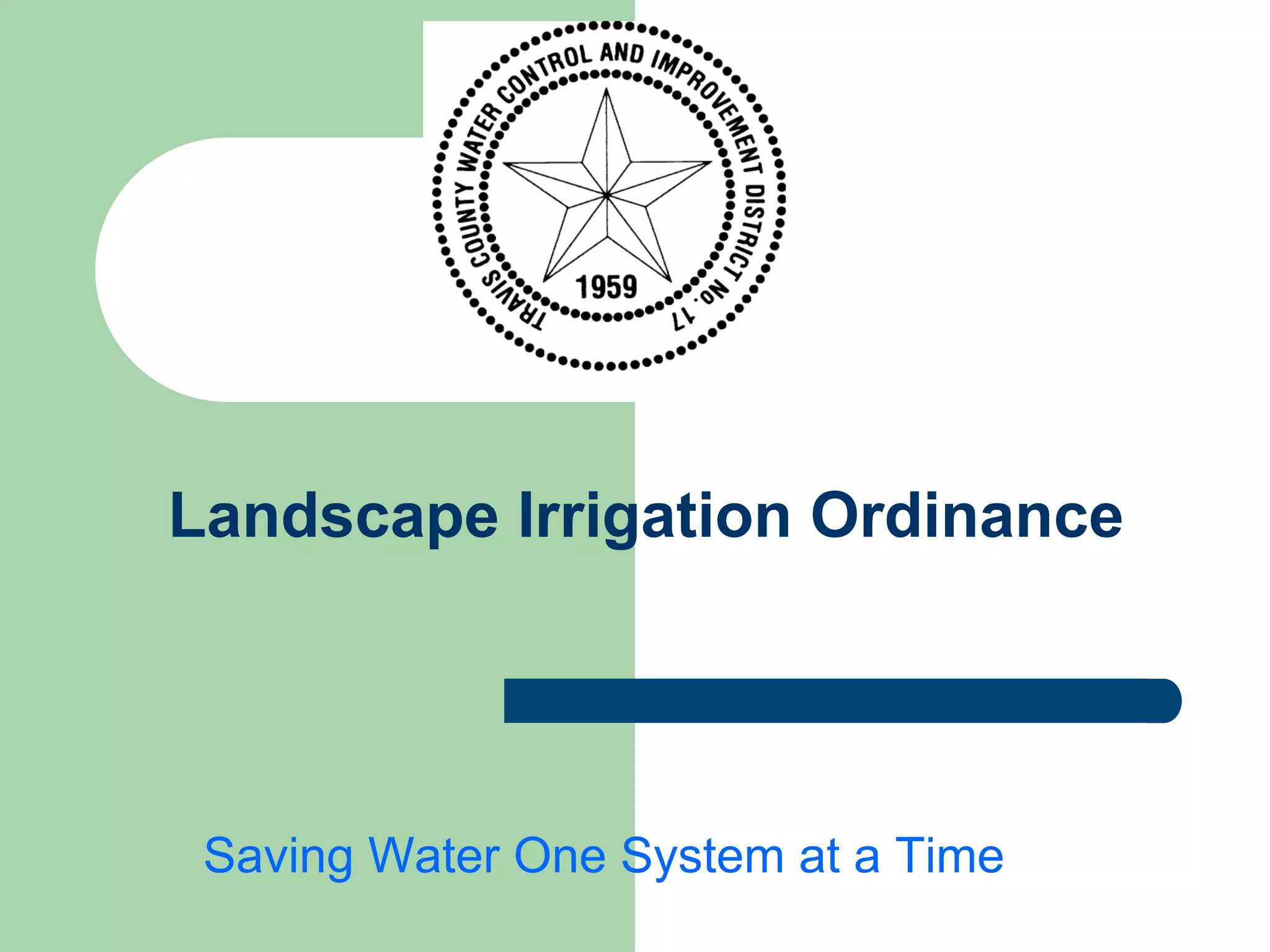 TRAVIS COUNTY WATER CONTROL AND IMPROVEMENT DISTRICT NO. 17

1959

Landscape Irrigation Ordinance

Saving Water One System at a Time